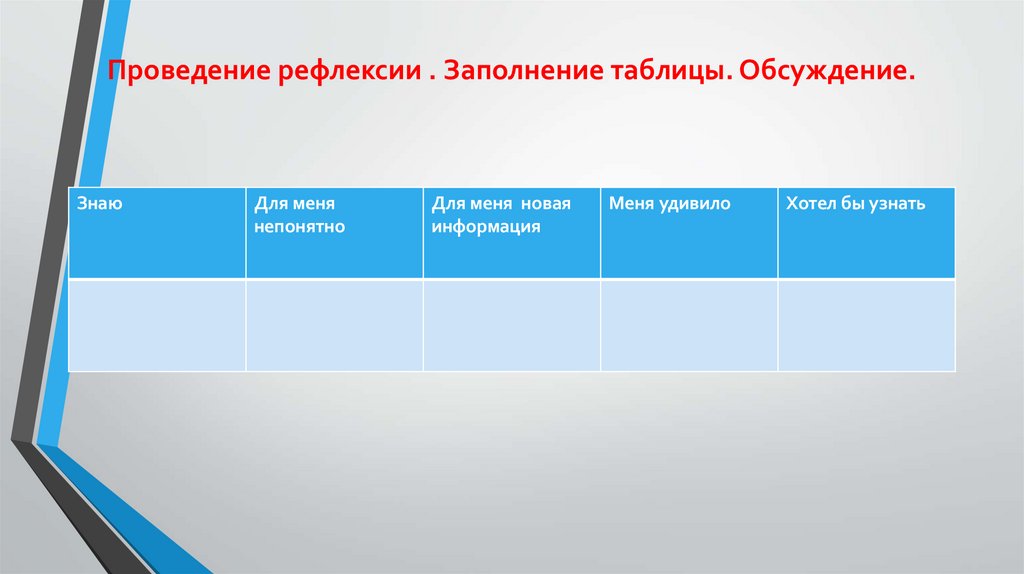 Проведение рефлексии . Заполнение таблицы. Обсуждение.

| Знаю | Для меня непонятно | Для меня новая информация | Меня удивило | Хотел бы узнать |
|---|---|---|---|---|
| | | | | |